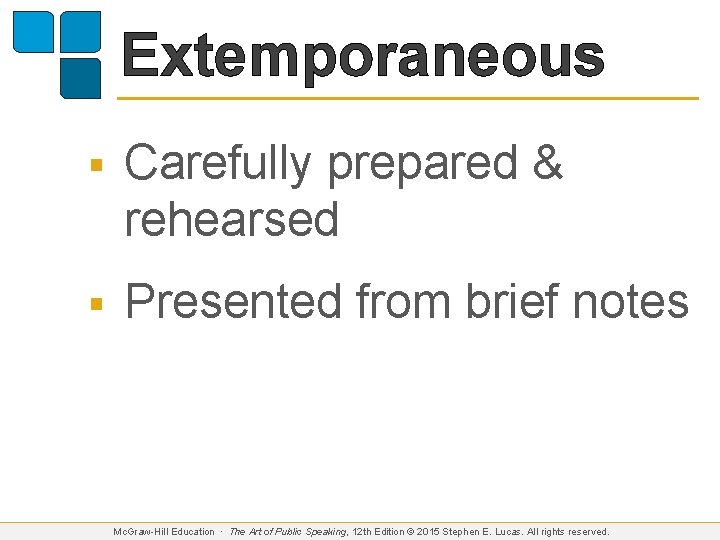 Extemporaneous

▪ Carefully prepared & rehearsed

▪ Presented from brief notes

McGraw-Hill Education · The Art of Public Speaking, 12th Edition © 2015 Stephen E. Lucas. All rights reserved.